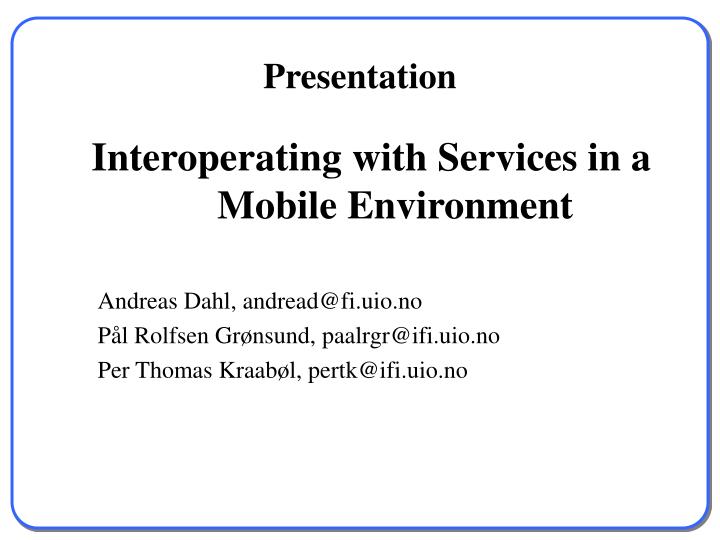 Presentation

Interoperating with Services in a Mobile Environment

Andreas Dahl, andread@fi.uio.no
Pål Rolfsen Grønsund, paalrgr@ifi.uio.no
Per Thomas Kraabøl, pertk@ifi.uio.no